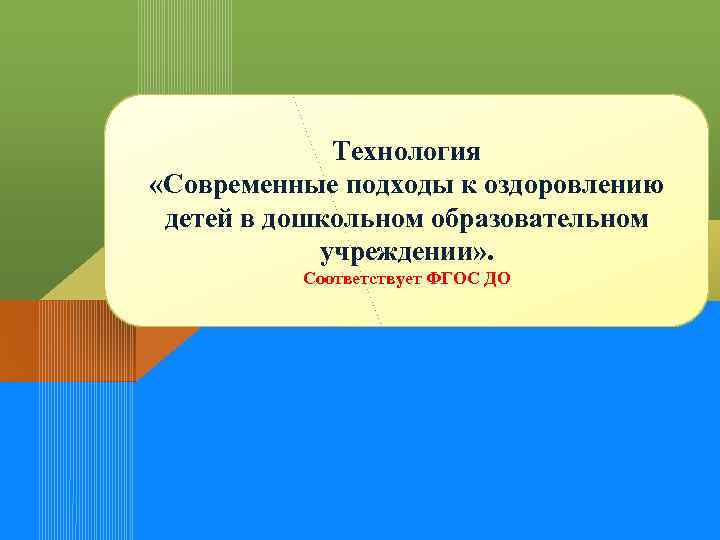 Технология
«Современные подходы к оздоровлению детей в дошкольном образовательном учреждении».
Соответствует ФГОС ДО